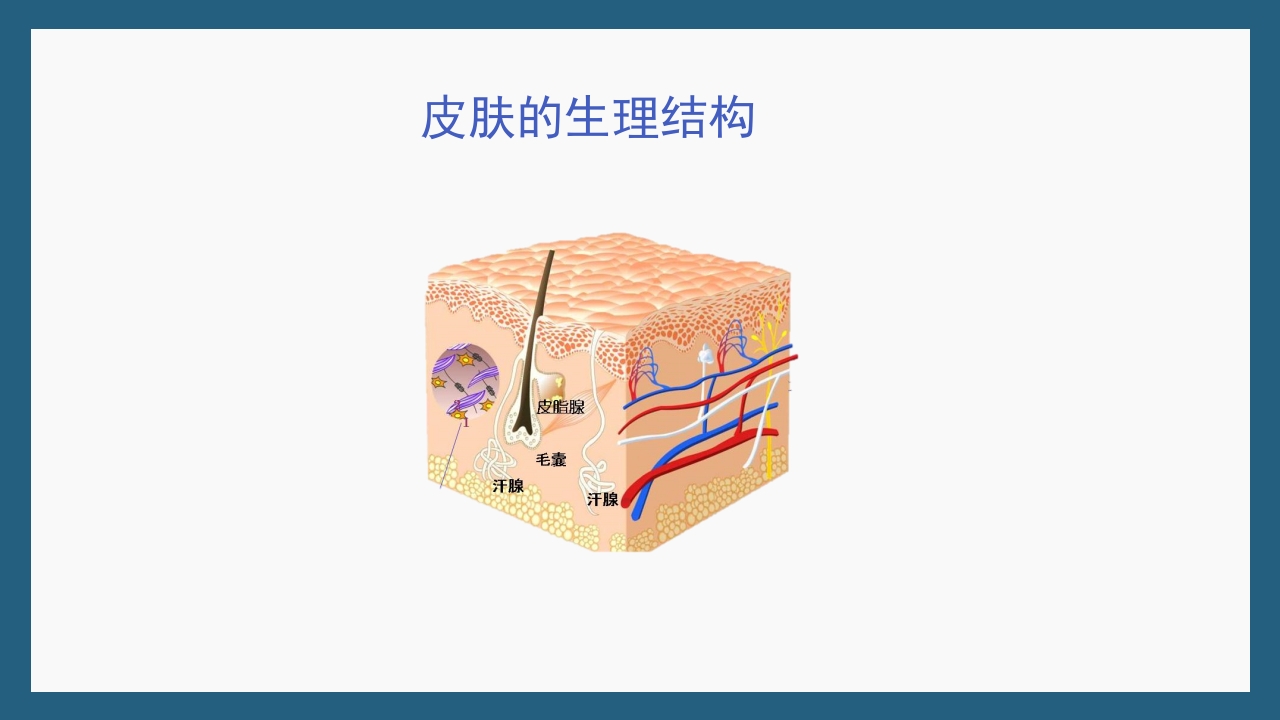 皮肤的生理结构

1

皮脂腺

毛囊

汗腺

汗腺